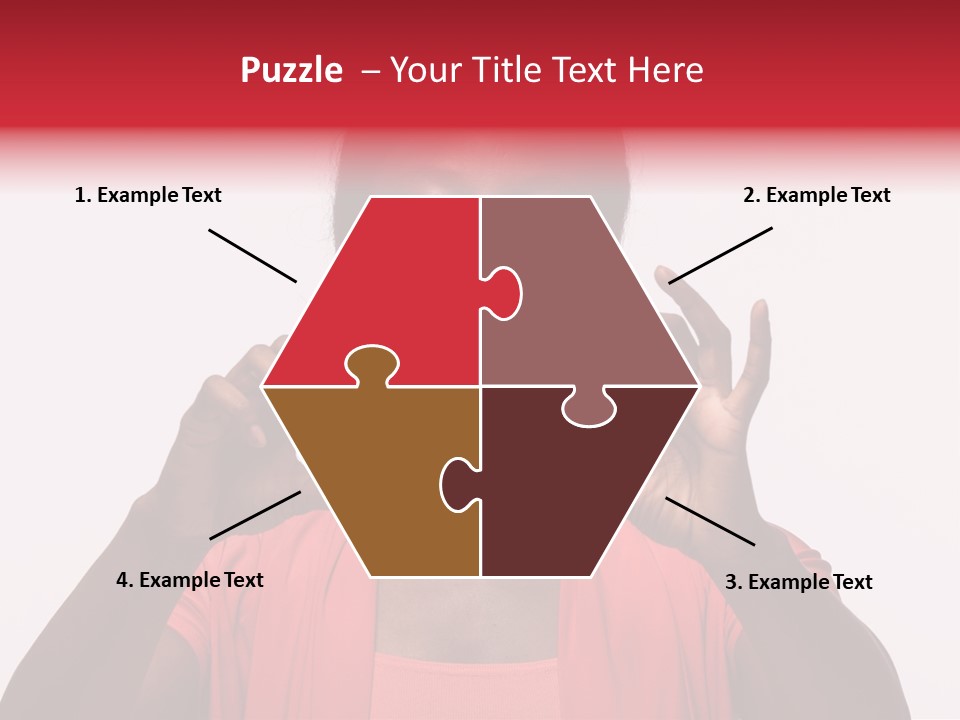 Puzzle – Your Title Text Here

1. Example Text

2. Example Text

4. Example Text

3. Example Text